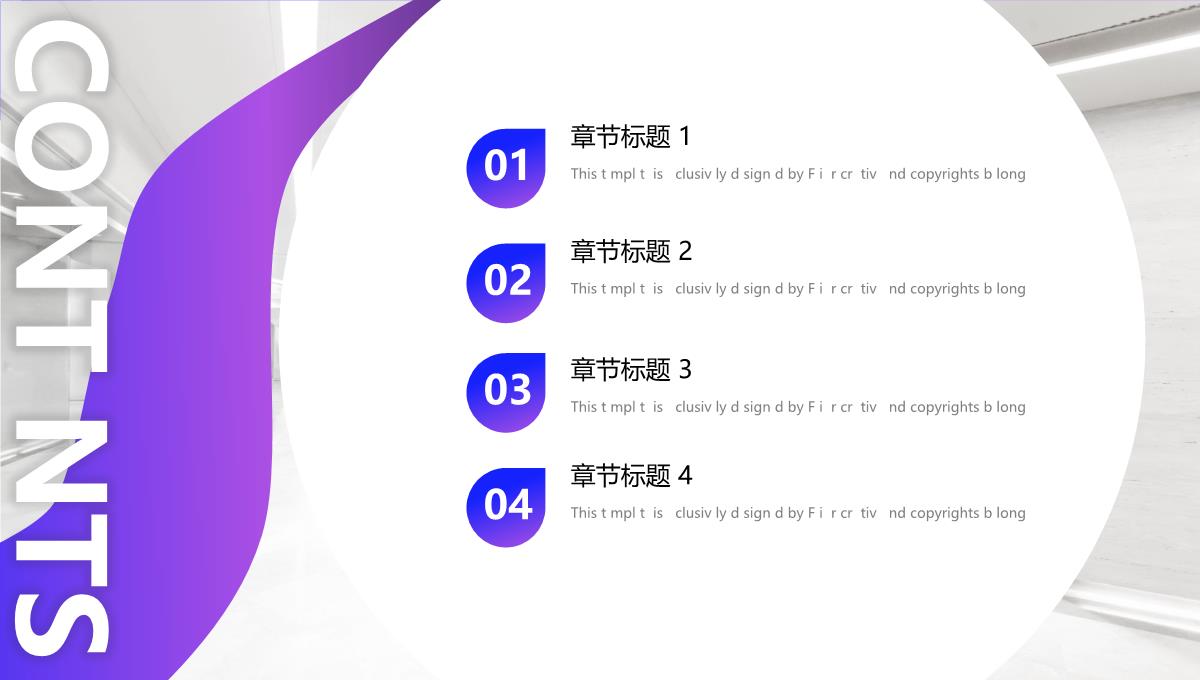 CONT NTS

01
章节标题 1
This t mpl t is clusiv ly d sign d by F i r cr tiv nd copyrights b long

02
章节标题 2
This t mpl t is clusiv ly d sign d by F i r cr tiv nd copyrights b long

03
章节标题 3
This t mpl t is clusiv ly d sign d by F i r cr tiv nd copyrights b long

04
章节标题 4
This t mpl t is clusiv ly d sign d by F i r cr tiv nd copyrights b long